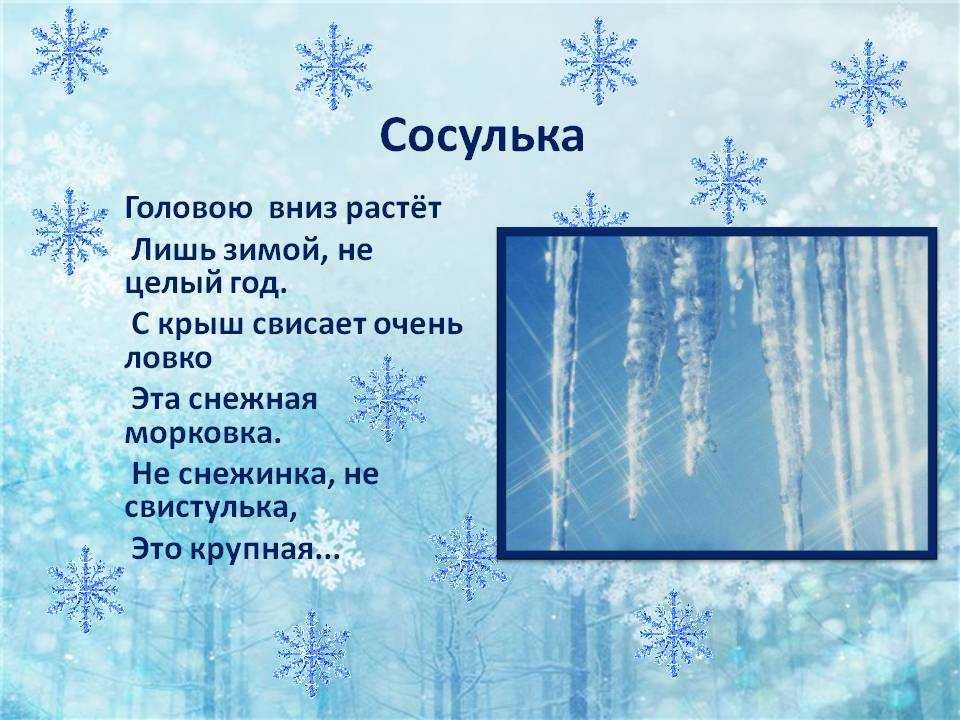 Сосулька

Головою вниз растёт

Лишь зимой, не целый год.

С крыш свисает очень ловко

Эта снежная морковка.

Не снежинка, не свистулька,

Это крупная...